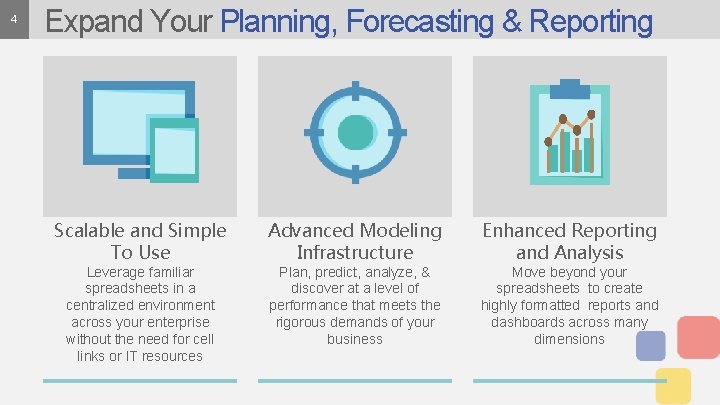 4

Expand Your Planning, Forecasting & Reporting

Scalable and Simple To Use

Leverage familiar spreadsheets in a centralized environment across your enterprise without the need for cell links or IT resources

Advanced Modeling Infrastructure

Plan, predict, analyze, & discover at a level of performance that meets the rigorous demands of your business

Enhanced Reporting and Analysis

Move beyond your spreadsheets to create highly formatted reports and dashboards across many dimensions